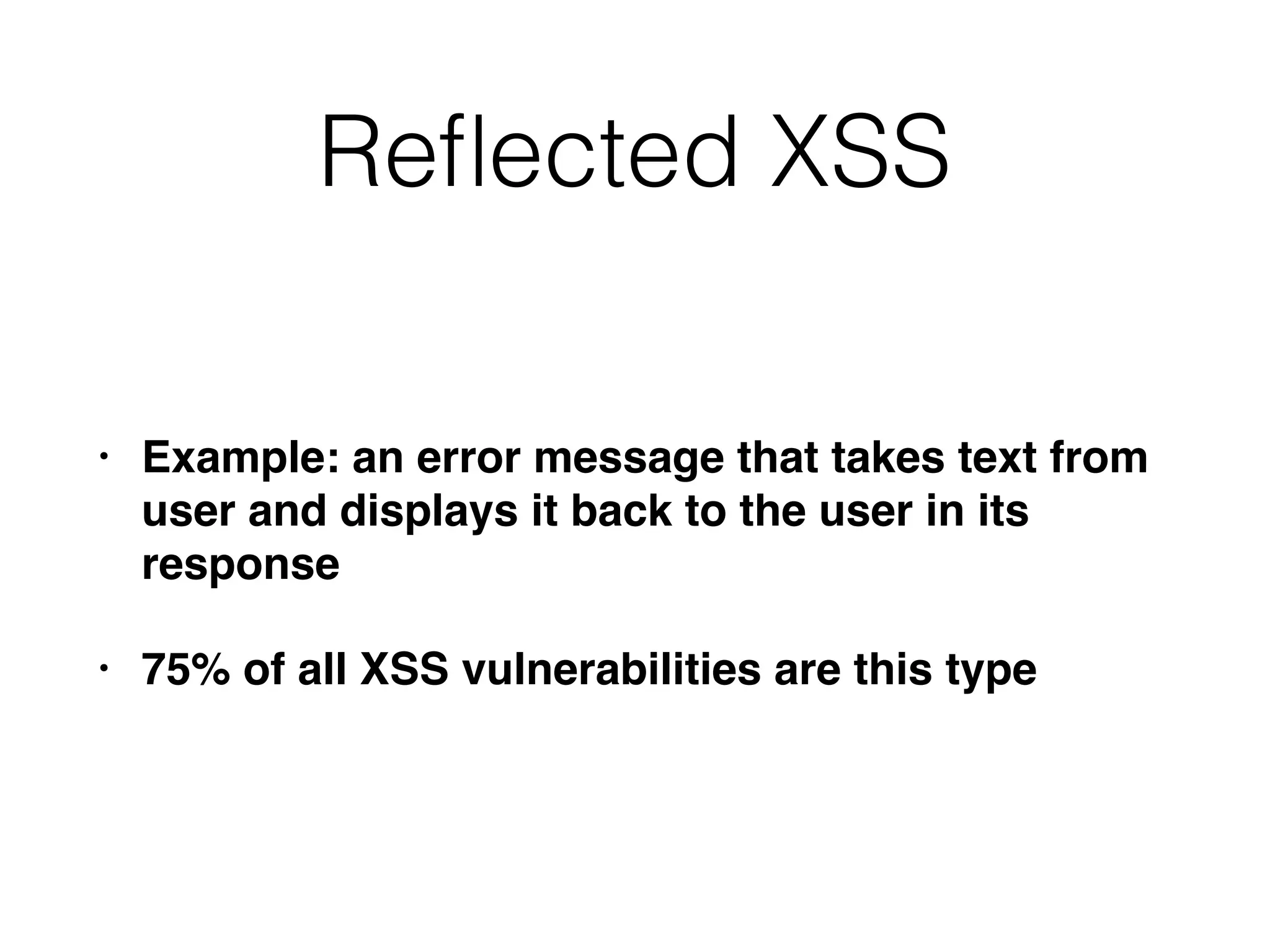 Reflected XSS

• Example: an error message that takes text from user and displays it back to the user in its response

• 75% of all XSS vulnerabilities are this type